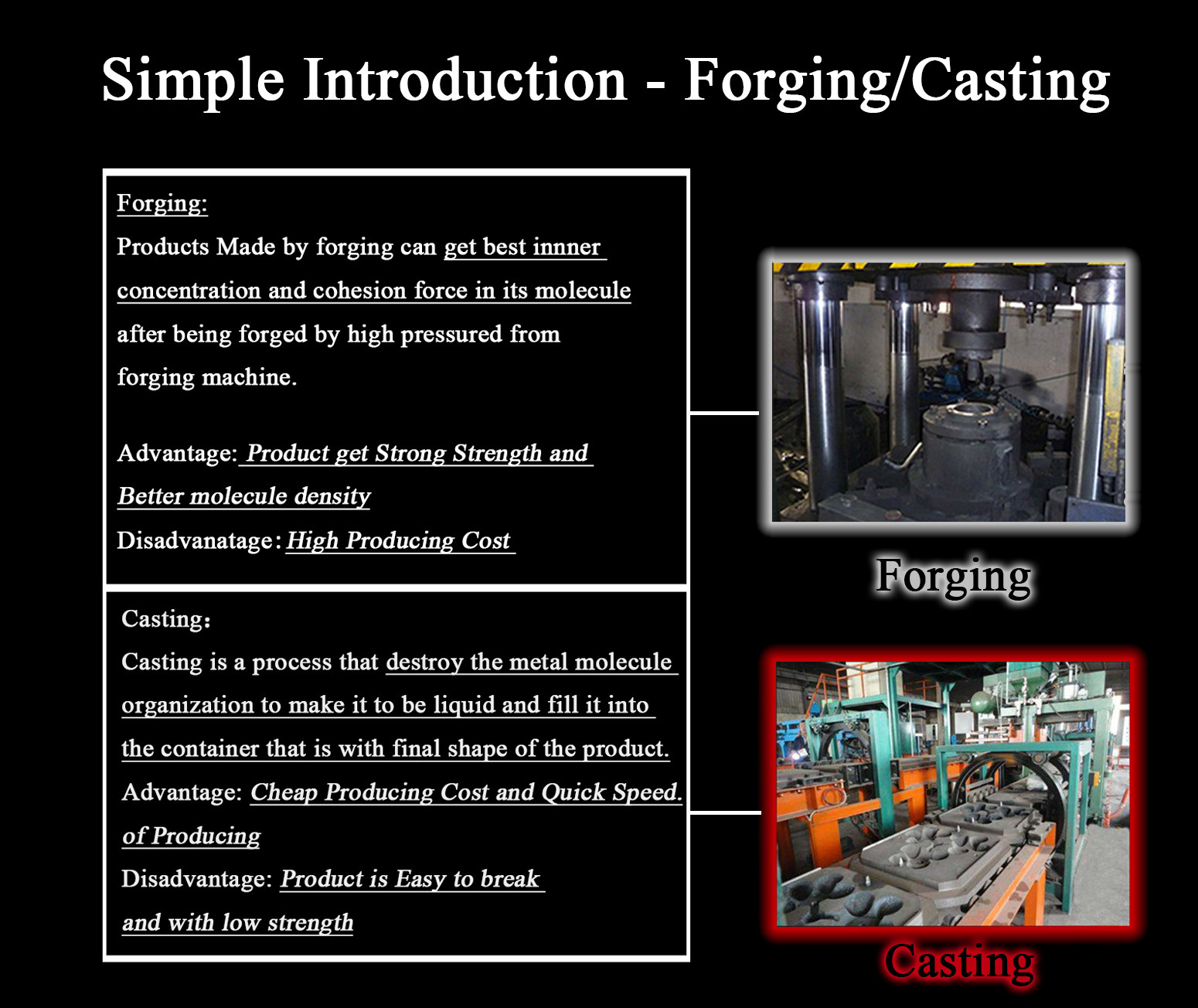 Simple Introduction - Forging/Casting

Forging:
Products Made by forging can get best innner concentration and cohesion force in its molecule after being forged by high pressured from forging machine.

Advantage: Product get Strong Strength and Better molecule density
Disadvanatage: High Producing Cost

Casting:
Casting is a process that destroy the metal molecule organization to make it to be liquid and fill it into the container that is with final shape of the product.
Advantage: Cheap Producing Cost and Quick Speed. of Producing
Disadvantage: Product is Easy to break and with low strength

Forging

Casting